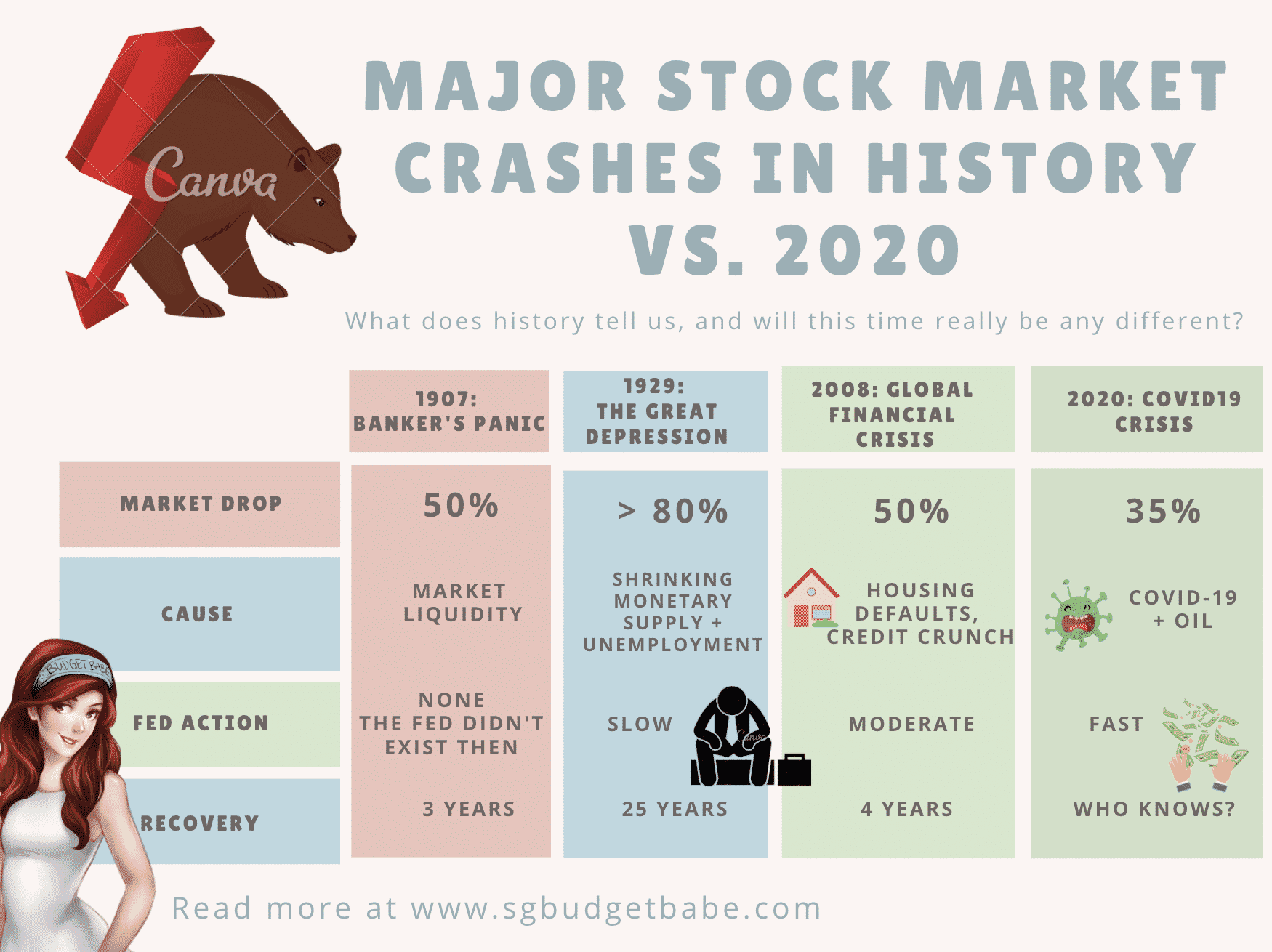 Canva

MAJOR STOCK MARKET CRASHES IN HISTORY VS. 2020

What does history tell us, and will this time really be any different?

| | 1907: BANKER'S PANIC | 1929: THE GREAT DEPRESSION | 2008: GLOBAL FINANCIAL CRISIS | 2020: COVID19 CRISIS |
|---|---|---|---|---|
| MARKET DROP | 50% | > 80% | 50% | 35% |
| CAUSE | MARKET LIQUIDITY | SHRINKING MONETARY SUPPLY + UNEMPLOYMENT | HOUSING DEFAULTS, CREDIT CRUNCH | COVID-19 + OIL |
| FED ACTION | NONE THE FED DIDN'T EXIST THEN | SLOW | MODERATE | FAST |
| RECOVERY | 3 YEARS | 25 YEARS | 4 YEARS | WHO KNOWS? |

BUDGET BABE

Canva

Read more at www.sgbudgetbabe.com